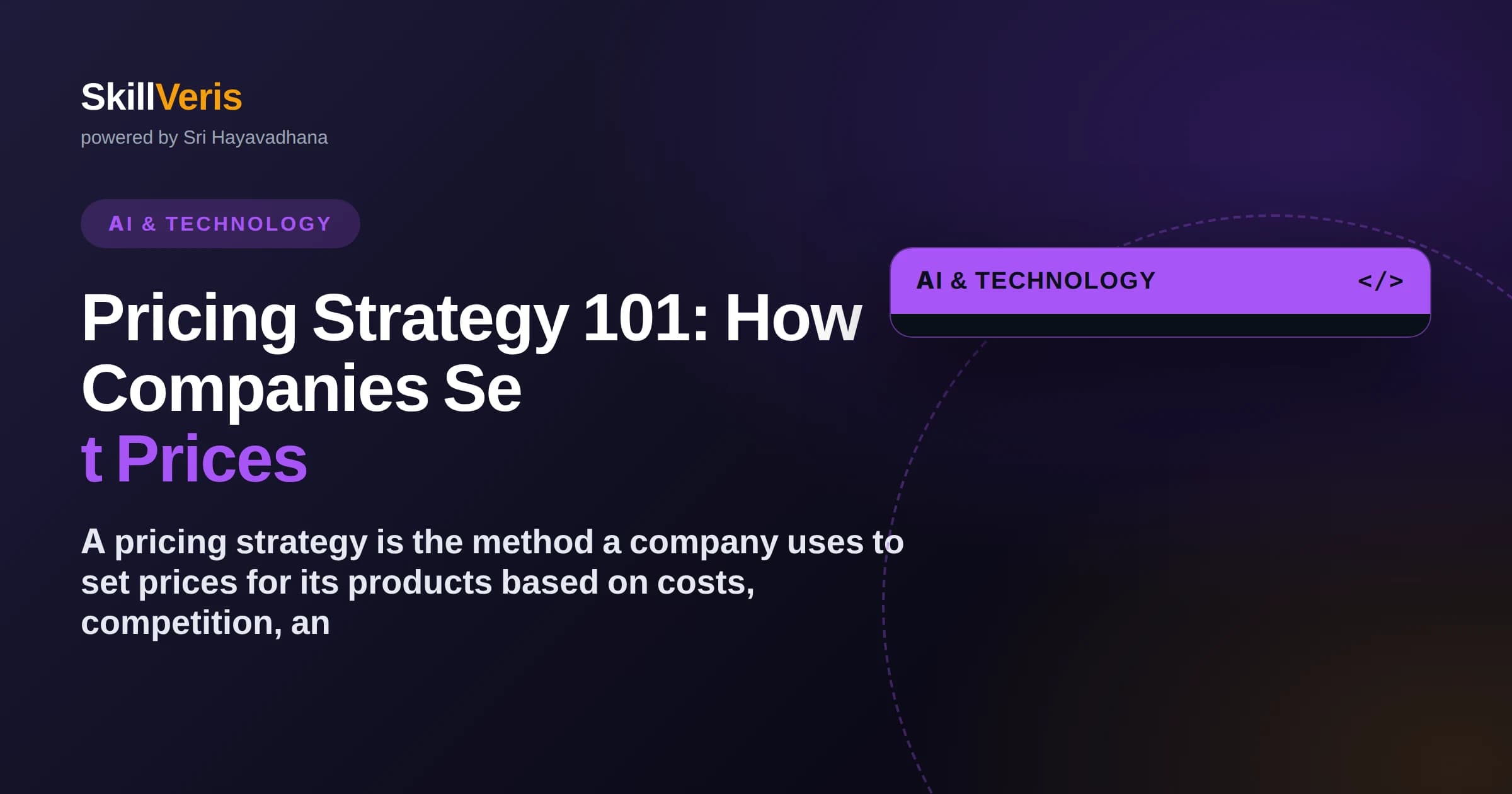 SkillVeris
powered by Sri Hayavadhana

AI & TECHNOLOGY

Pricing Strategy 101: How Companies Se t Prices

A pricing strategy is the method a company uses to set prices for its products based on costs, competition, an

AI & TECHNOLOGY </>